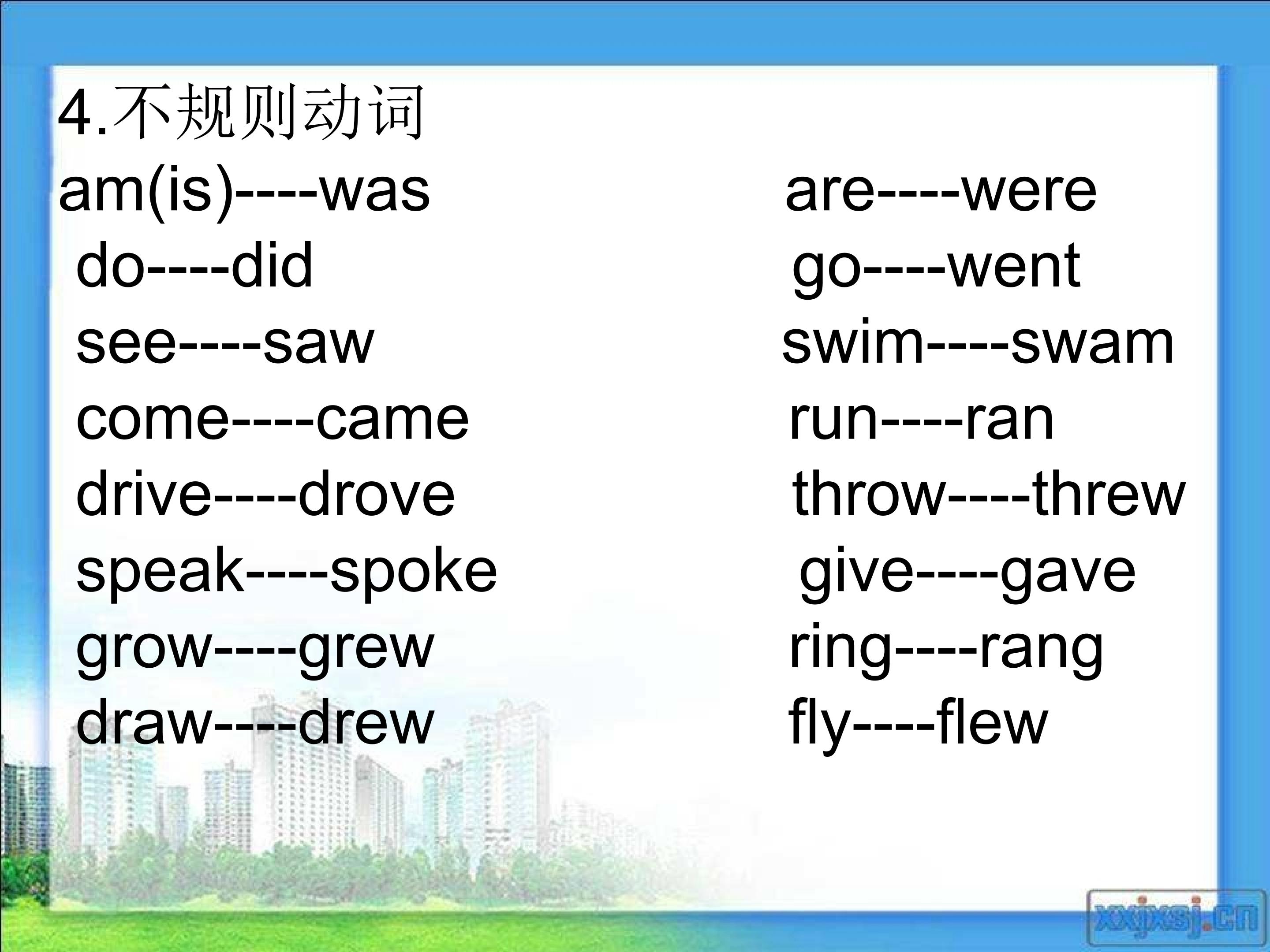 4.不规则动词

am(is)----was

do----did

see----saw

come----came

drive----drove

speak----spoke

grow----grew

draw----drew

are----were

go----went

swim----swam

run----ran

throw----threw

give----gave

ring----rang

fly----flew

xxjxsj.cn